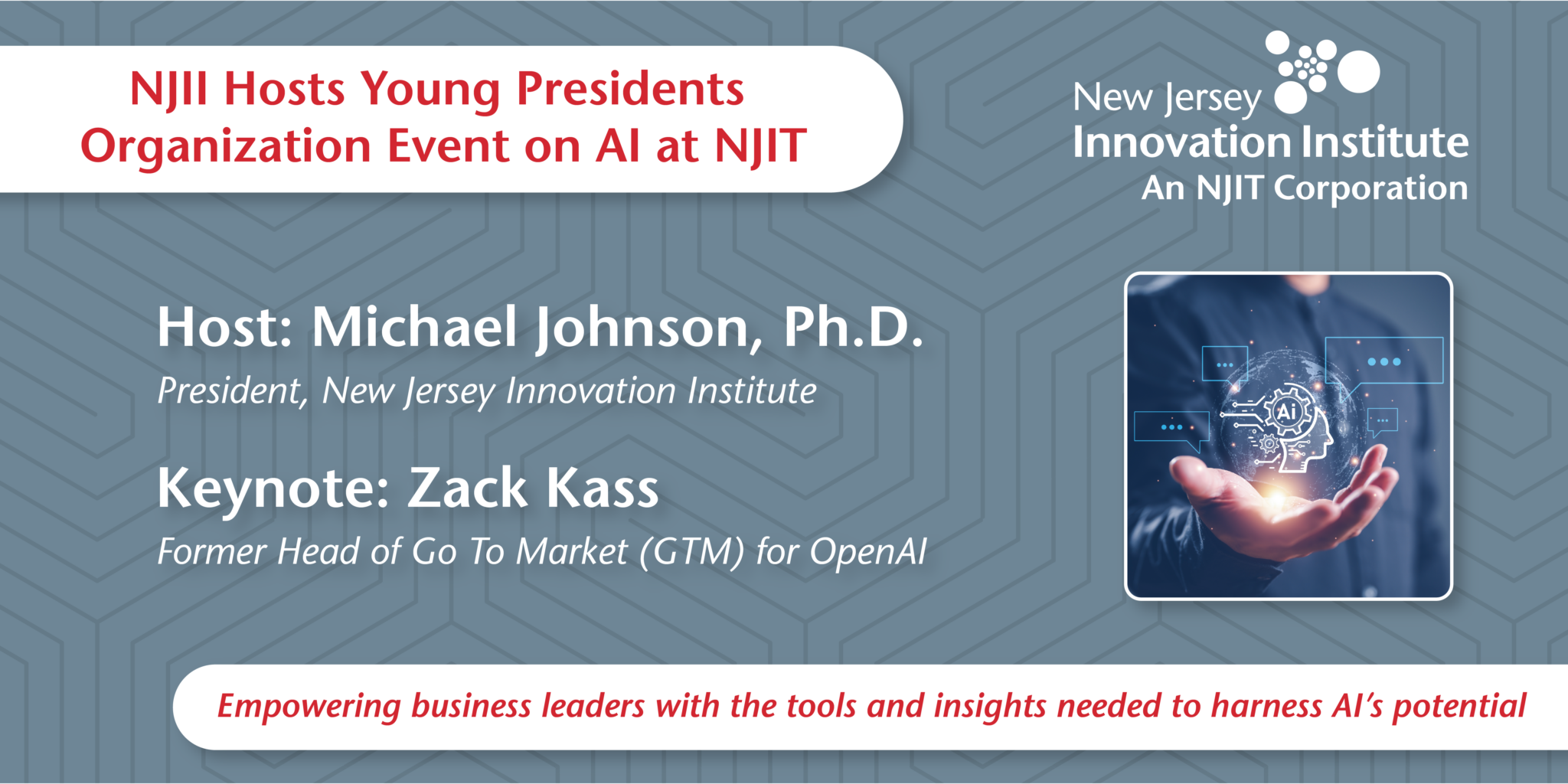 NJII Hosts Young Presidents Organization Event on AI at NJIT

New Jersey Innovation Institute
An NJIT Corporation

Host: Michael Johnson, Ph.D.
President, New Jersey Innovation Institute

Keynote: Zack Kass
Former Head of Go To Market (GTM) for OpenAI

Ai

Empowering business leaders with the tools and insights needed to harness AI's potential